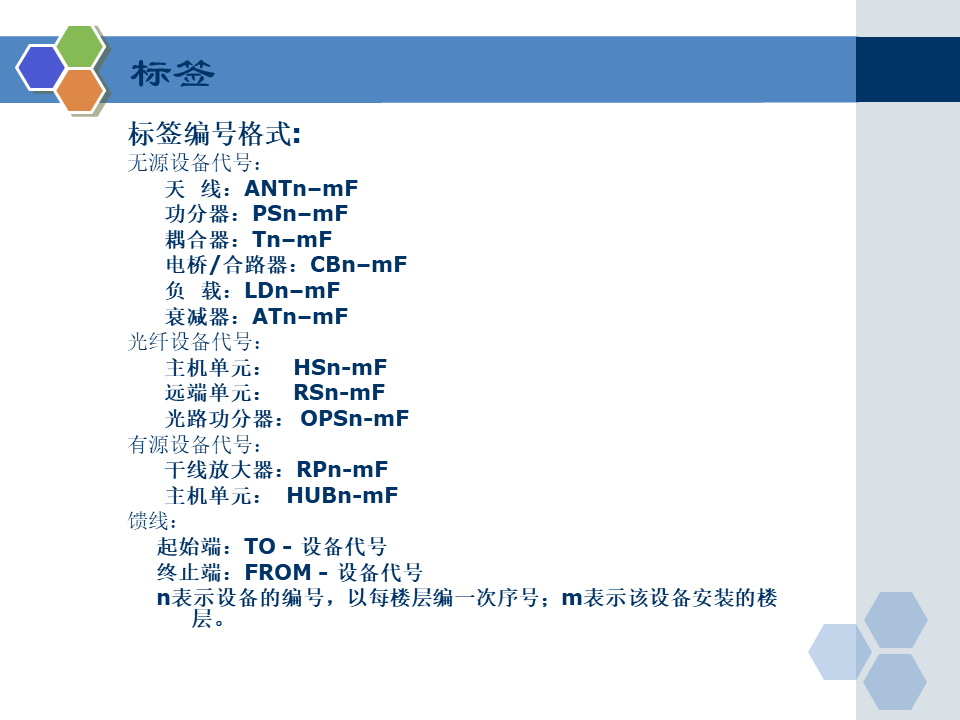 标签

标签编号格式:
无源设备代号:
天 线：ANTn–mF
功分器：PSn–mF
耦合器：Tn–mF
电桥/合路器：CBn–mF
负 载：LDn–mF
衰减器：ATn–mF
光纤设备代号:
主机单元： HSn-mF
远端单元： RSn-mF
光路功分器： OPSn-mF
有源设备代号:
干线放大器：RPn-mF
主机单元： HUBn-mF
馈线:
起始端：TO - 设备代号
终止端：FROM - 设备代号
n表示设备的编号，以每楼层编一次序号；m表示该设备安装的楼层。